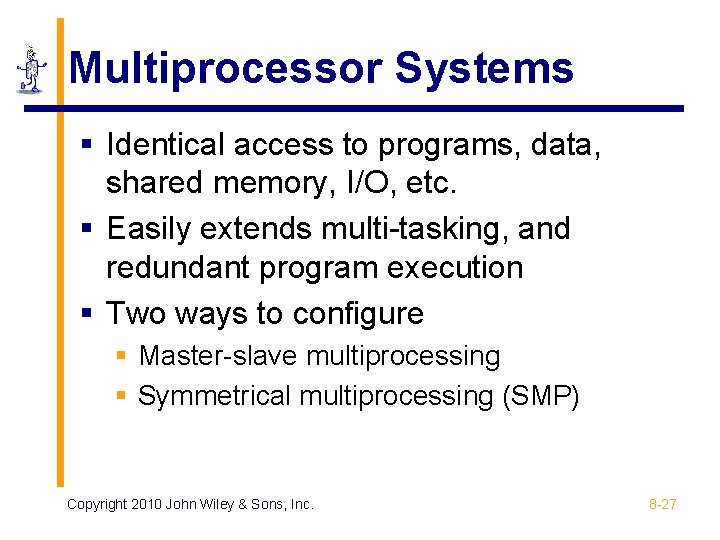 Multiprocessor Systems

▪ Identical access to programs, data, shared memory, I/O, etc.
▪ Easily extends multi-tasking, and redundant program execution
▪ Two ways to configure
  ▪ Master-slave multiprocessing
  ▪ Symmetrical multiprocessing (SMP)

Copyright 2010 John Wiley & Sons, Inc.

8-27